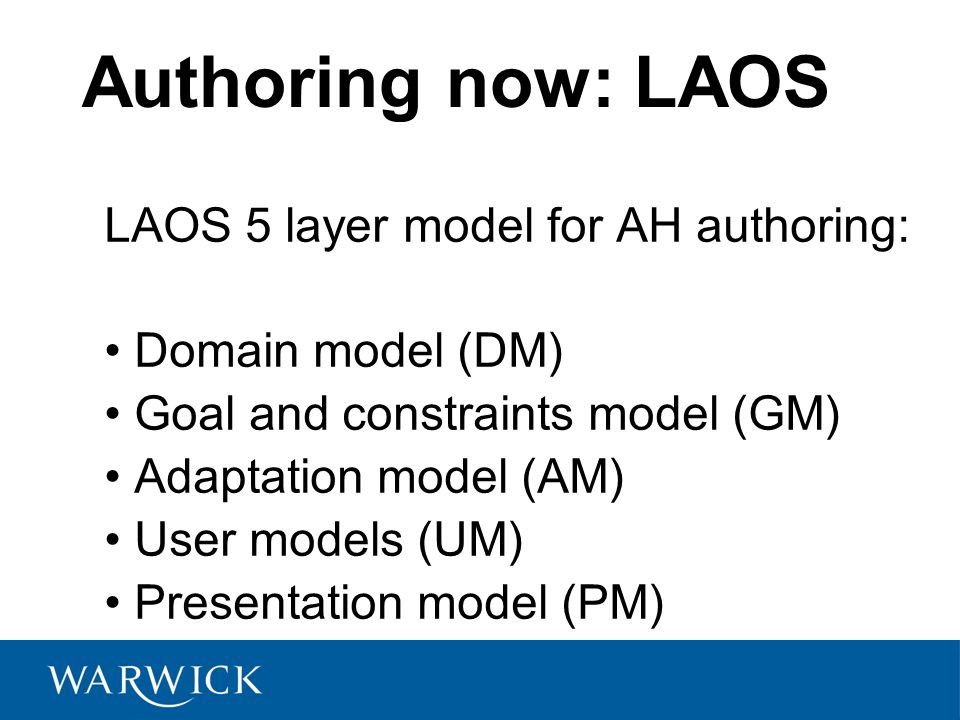 Authoring now: LAOS

LAOS 5 layer model for AH authoring:

• Domain model (DM)
• Goal and constraints model (GM)
• Adaptation model (AM)
• User models (UM)
• Presentation model (PM)

WARWICK